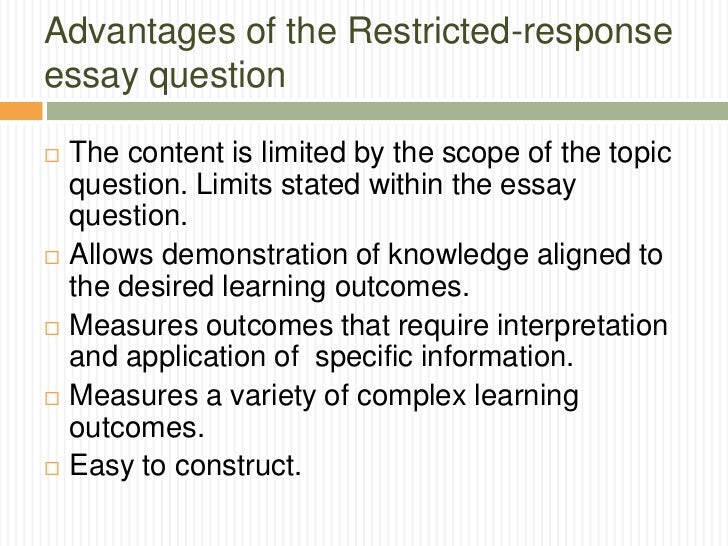 Advantages of the Restricted-response essay question

□ The content is limited by the scope of the topic question. Limits stated within the essay question.
□ Allows demonstration of knowledge aligned to the desired learning outcomes.
□ Measures outcomes that require interpretation and application of specific information.
□ Measures a variety of complex learning outcomes.
□ Easy to construct.